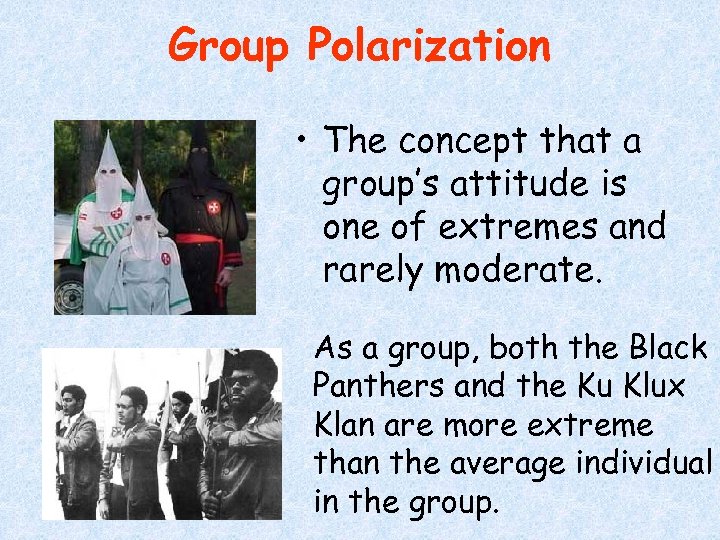 Group Polarization

• The concept that a group's attitude is one of extremes and rarely moderate.

As a group, both the Black Panthers and the Ku Klux Klan are more extreme than the average individual in the group.